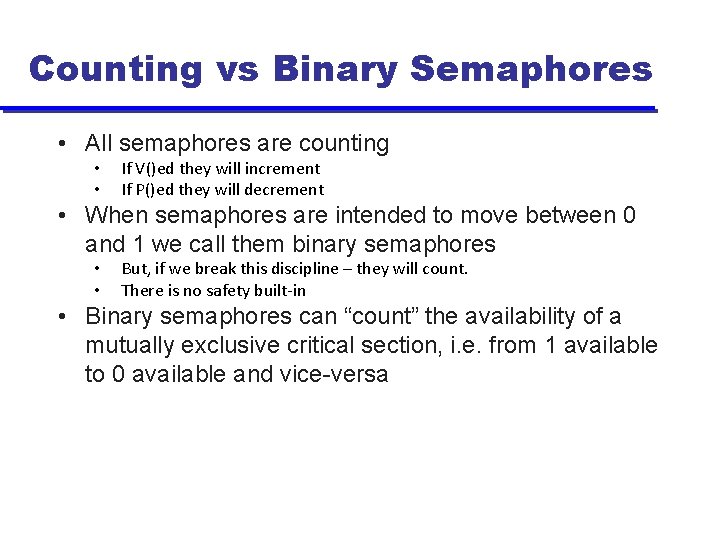 Counting vs Binary Semaphores

• All semaphores are counting
  • If V()ed they will increment
  • If P()ed they will decrement
• When semaphores are intended to move between 0 and 1 we call them binary semaphores
  • But, if we break this discipline – they will count.
  • There is no safety built-in
• Binary semaphores can “count” the availability of a mutually exclusive critical section, i.e. from 1 available to 0 available and vice-versa